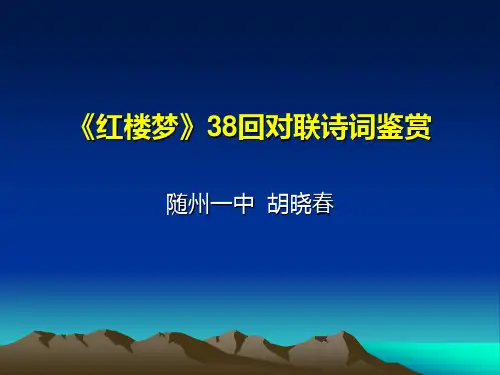 《红楼梦》38回对联诗词鉴赏

随州一中 胡晓春